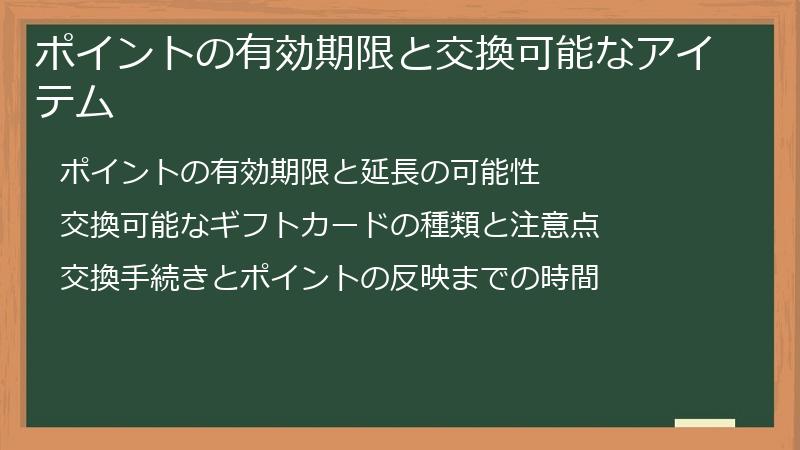 ポイントの有効期限と交換可能なアイテム

ポイントの有効期限と延長の可能性

交換可能なギフトカードの種類と注意点

交換手続きとポイントの反映までの時間